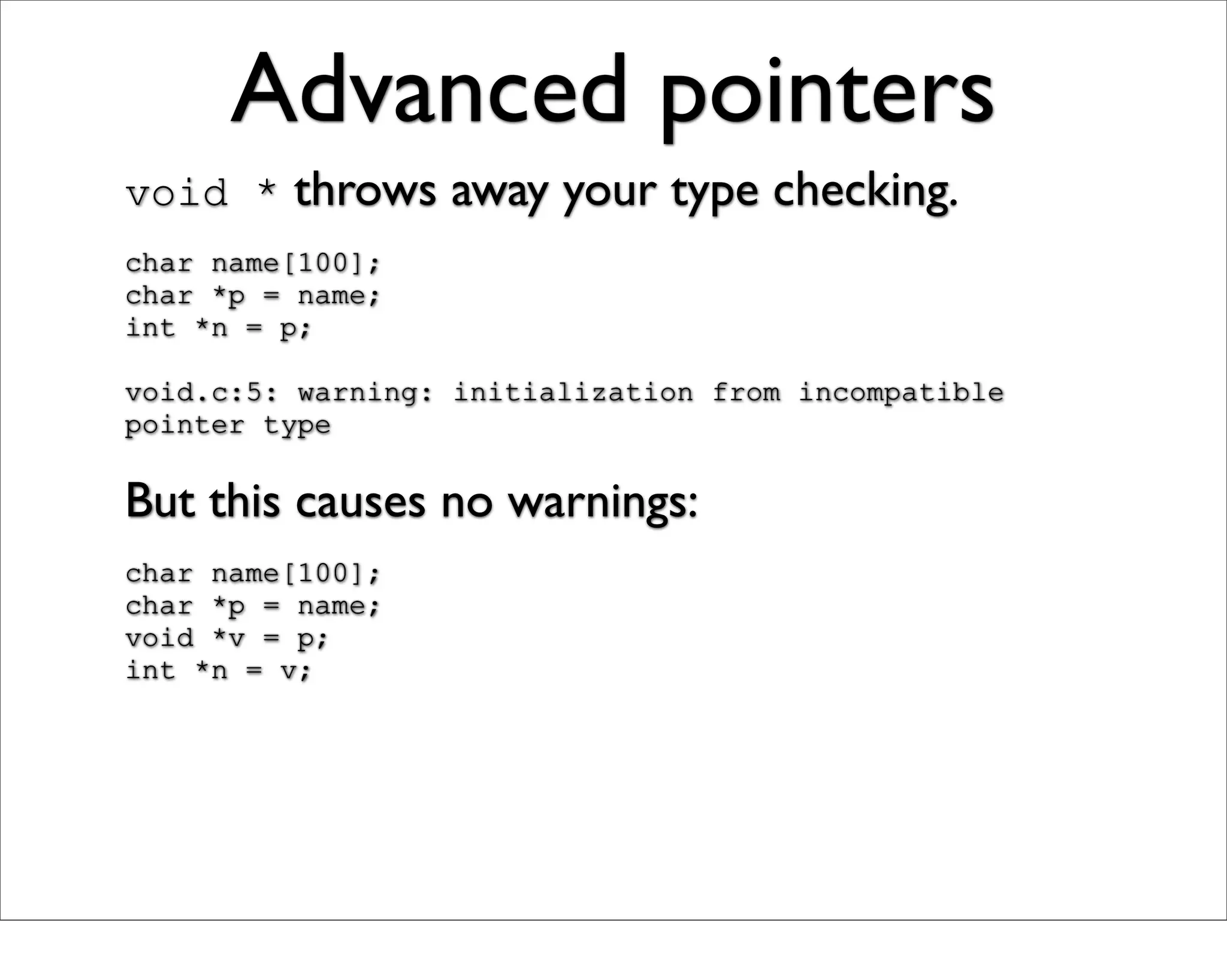 Advanced pointers

void * throws away your type checking.

char name[100];
char *p = name;
int *n = p;

void.c:5: warning: initialization from incompatible pointer type

But this causes no warnings:

char name[100];
char *p = name;
void *v = p;
int *n = v;